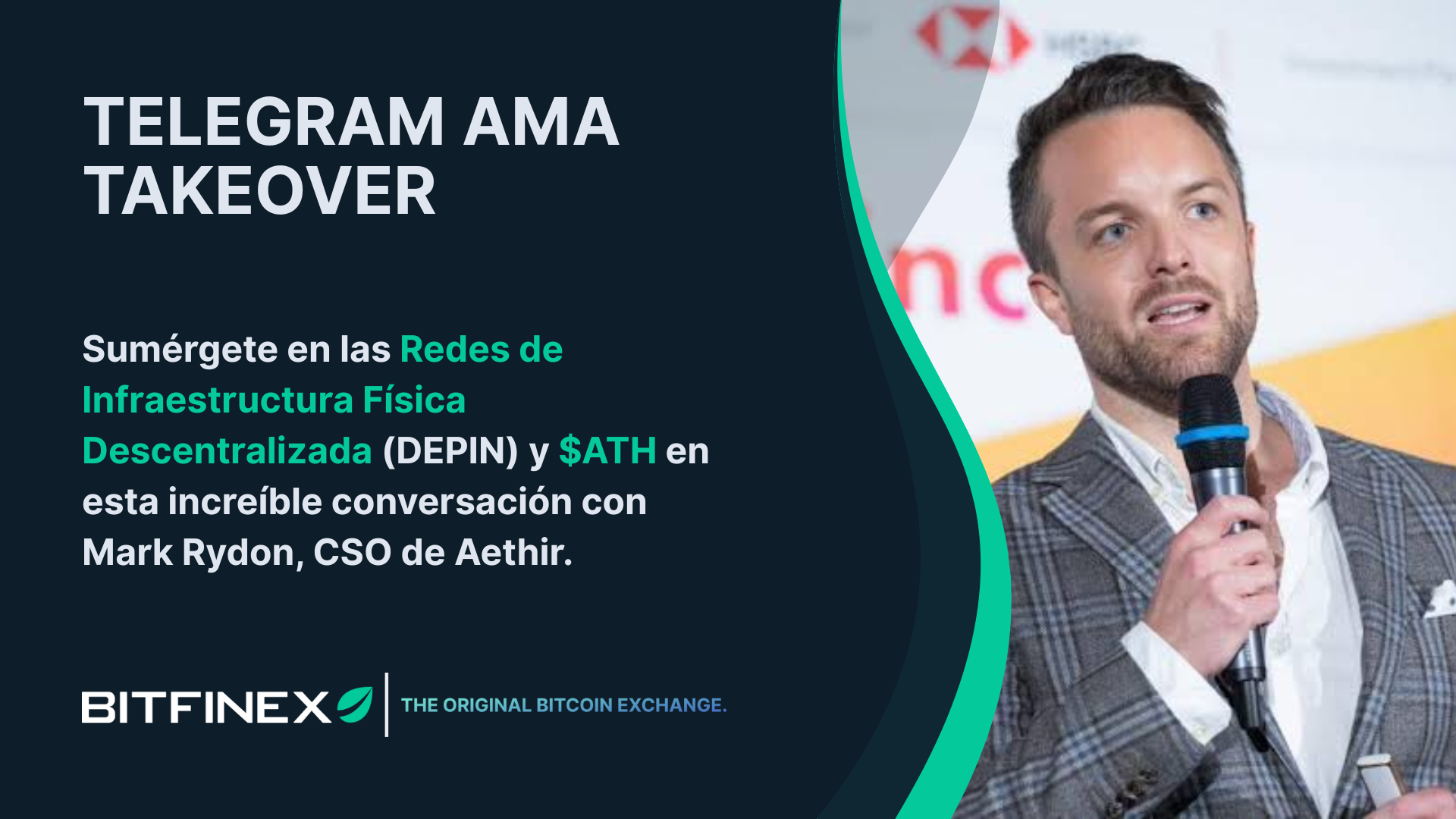 TELEGRAM AMA TAKEOVER

Sumérgete en las Redes de Infraestructura Física Descentralizada (DEPIN) y $ATH en esta increíble conversación con Mark Rydon, CSO de Aethir.

BITFINEX THE ORIGINAL BITCOIN EXCHANGE.